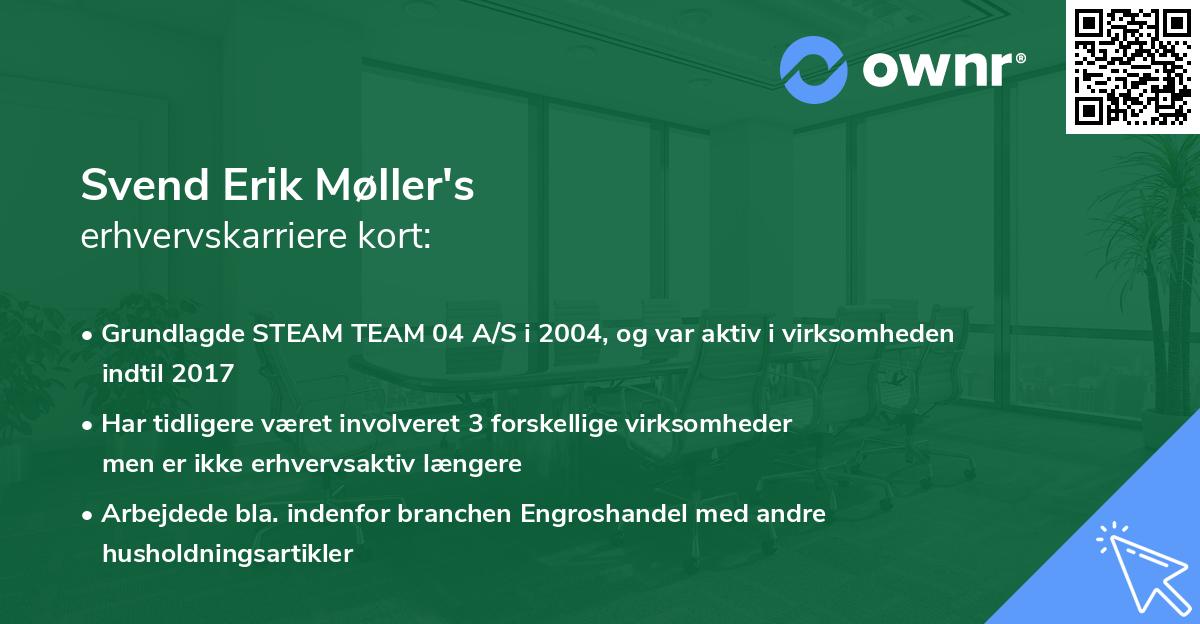 ownr®

Svend Erik Møller's
erhvervskarriere kort:

• Grundlagde STEAM TEAM 04 A/S i 2004, og var aktiv i virksomheden indtil 2017

• Har tidligere været involveret 3 forskellige virksomheder men er ikke erhvervsaktiv længere

• Arbejdede bla. indenfor branchen Engroshandel med andre husholdningsartikler